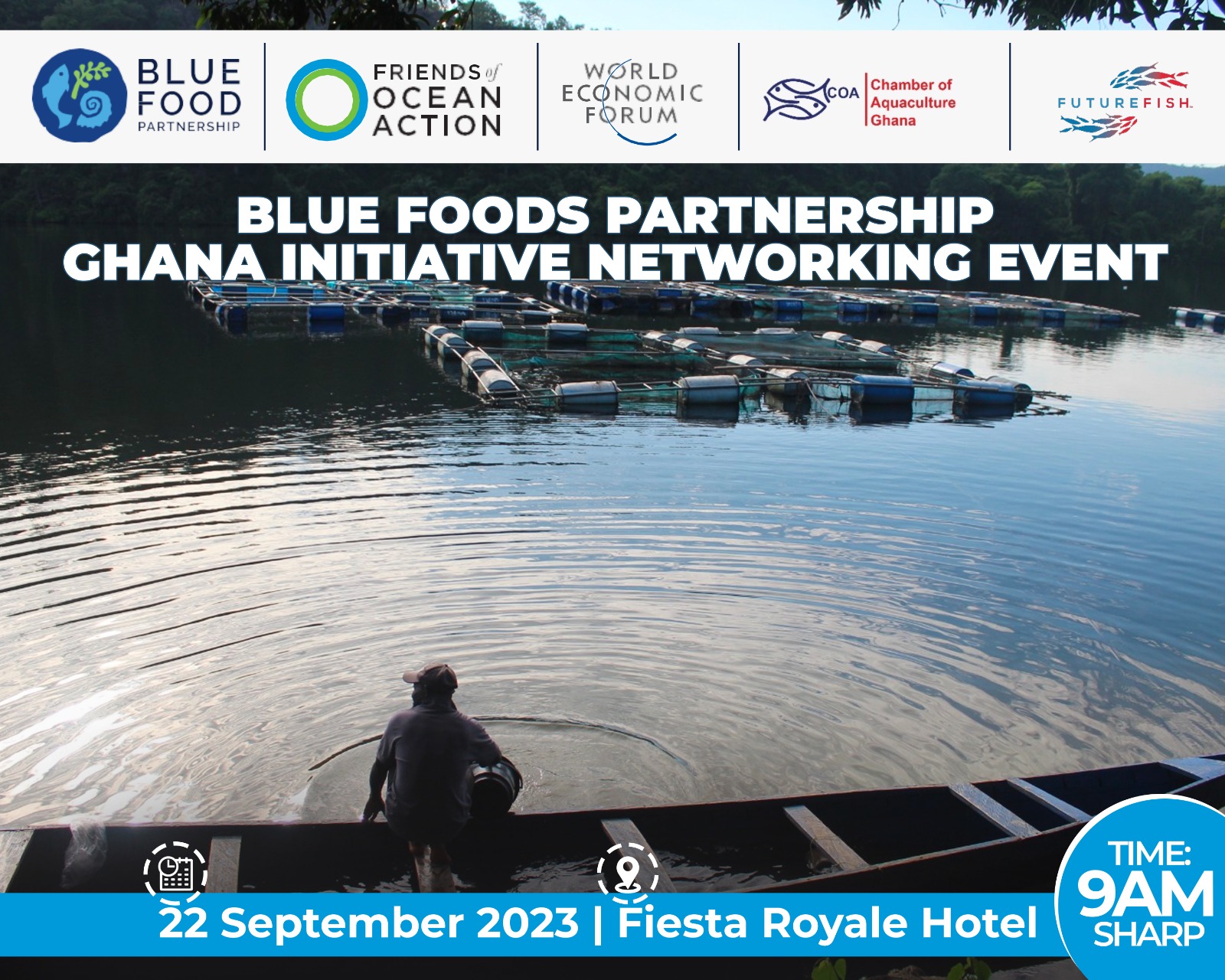 BLUE FOOD PARTNERSHIP

FRIENDS of OCEAN ACTION

WORLD ECONOMIC FORUM

COA Chamber of Aquaculture Ghana

FUTUREFISH

BLUE FOODS PARTNERSHIP GHANA INITIATIVE NETWORKING EVENT

22 September 2023 | Fiesta Royale Hotel

TIME: 9AM SHARP